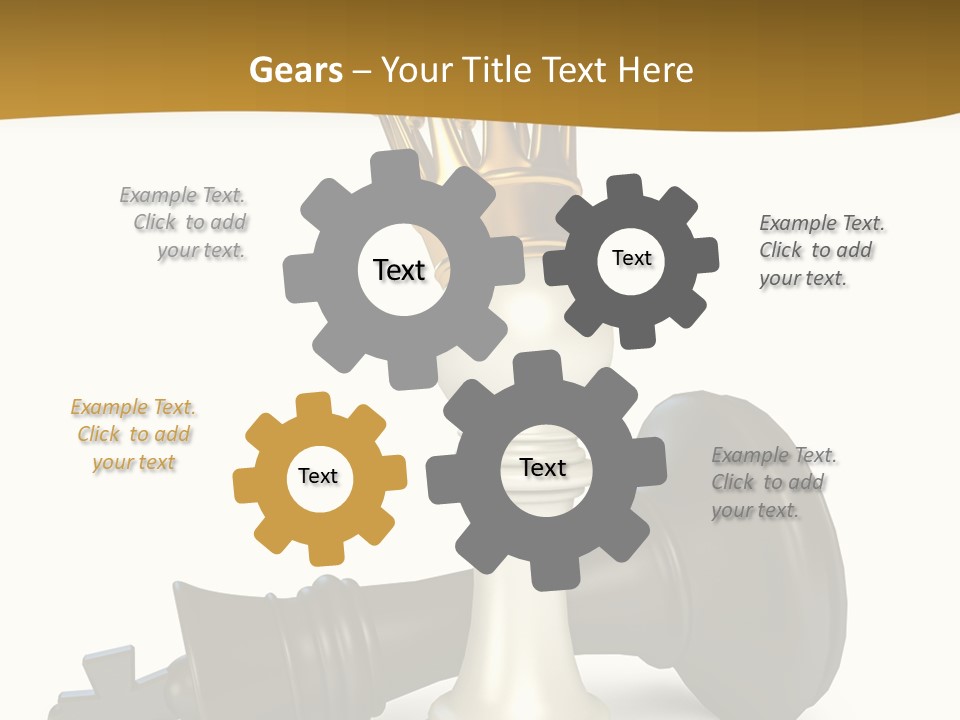 Gears – Your Title Text Here

Example Text. Click to add your text.

Text

Text

Example Text. Click to add your text.

Example Text. Click to add your text

Text

Text

Example Text. Click to add your text.